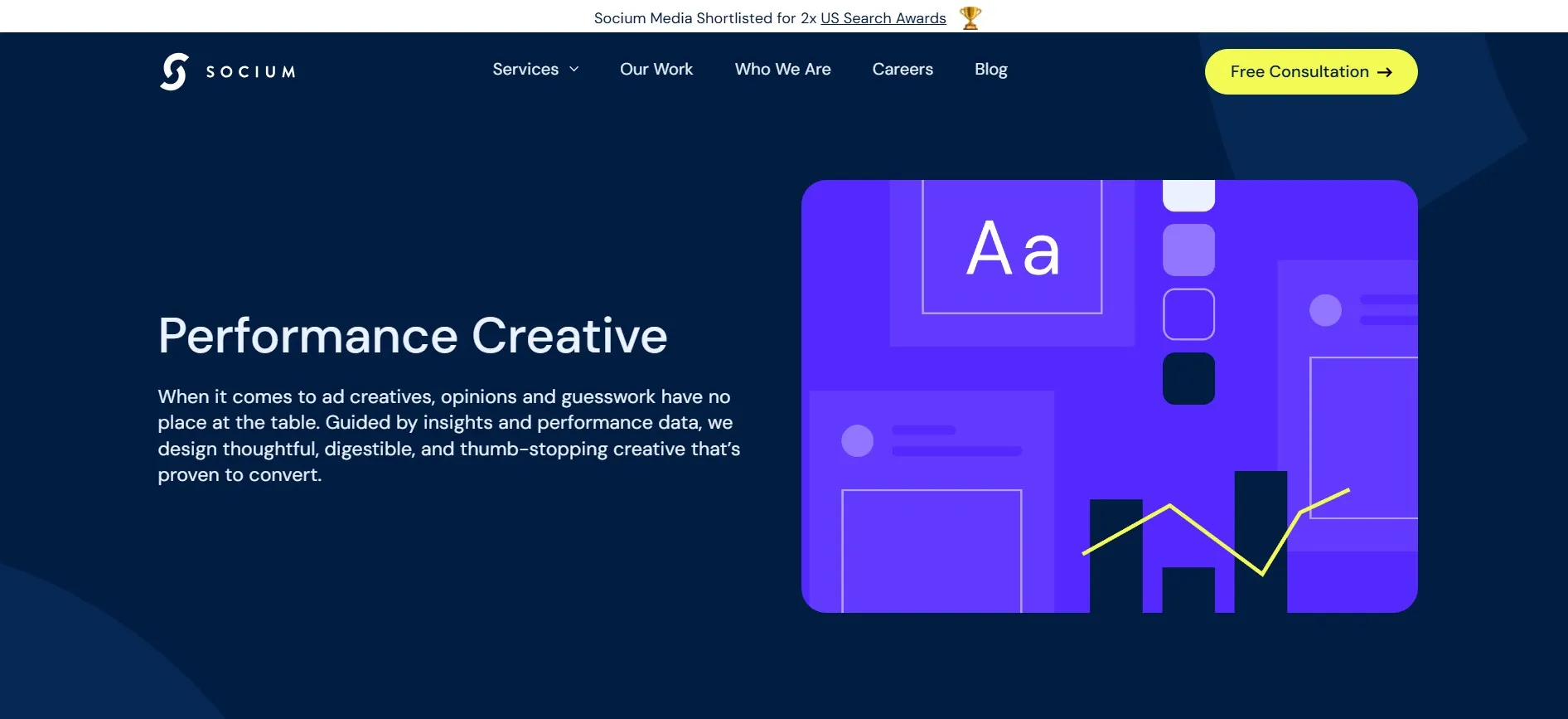 Socium Media Shortlisted for 2x US Search Awards 🏆

SOCIUM

Services Our Work Who We Are Careers Blog

Free Consultation →

Performance Creative

When it comes to ad creatives, opinions and guesswork have no place at the table. Guided by insights and performance data, we design thoughtful, digestible, and thumb-stopping creative that's proven to convert.

Aa